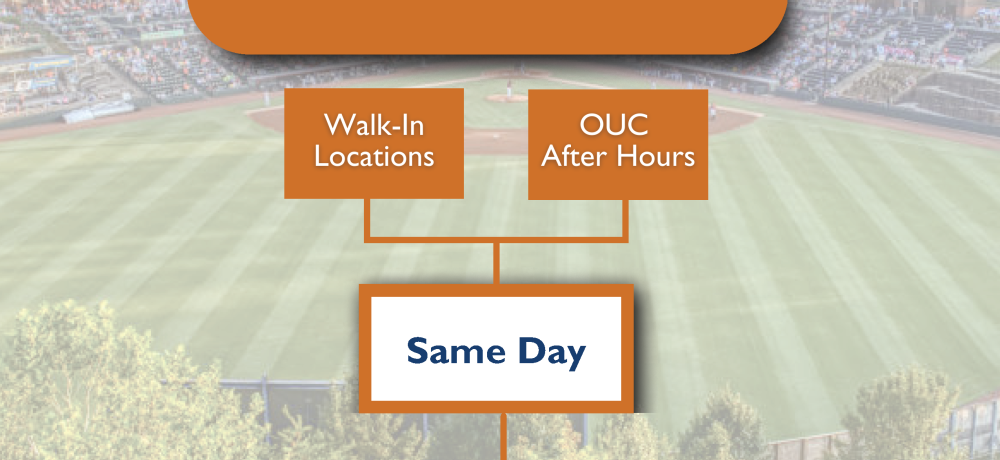 Walk-In Locations

OUC After Hours

Same Day